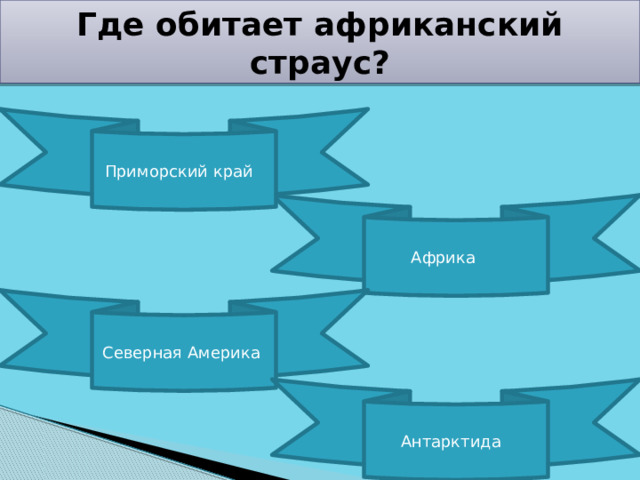 Где обитает африканский страус?

Приморский край

Африка

Северная Америка

Антарктида